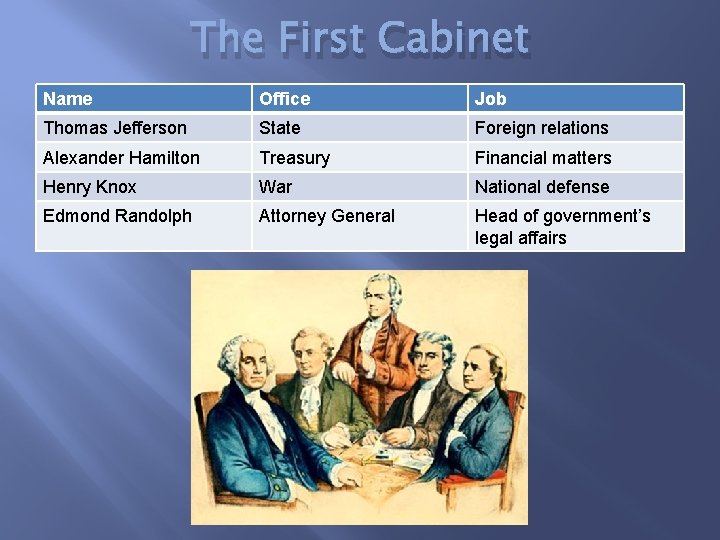 The First Cabinet

| Name | Office | Job |
|---|---|---|
| Thomas Jefferson | State | Foreign relations |
| Alexander Hamilton | Treasury | Financial matters |
| Henry Knox | War | National defense |
| Edmond Randolph | Attorney General | Head of government's legal affairs |